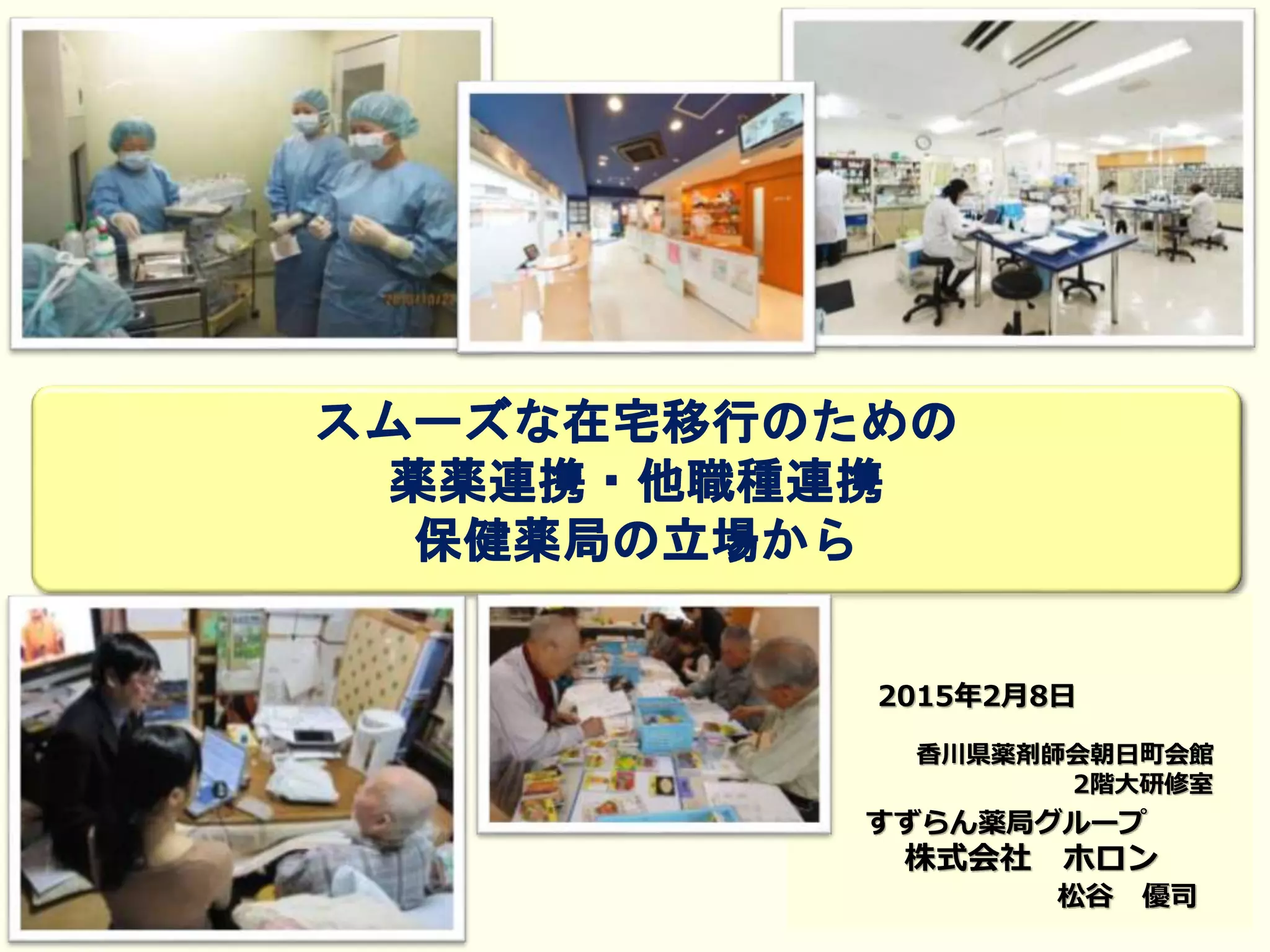 スムーズな在宅移行のための
薬薬連携・他職種連携
保健薬局の立場から

2015年2月8日

香川県薬剤師会朝日町会館
2階大研修室

すずらん薬局グループ
株式会社　ホロン
松谷　優司